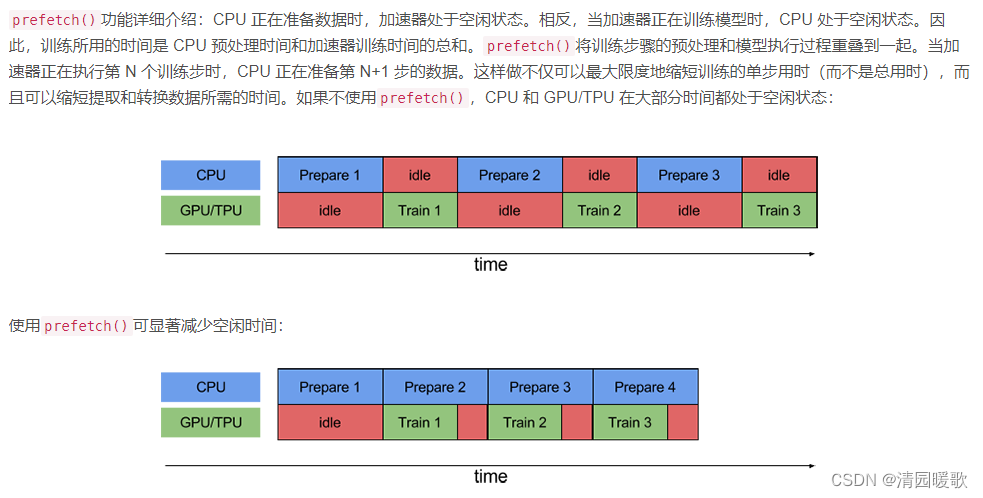 prefetch() 功能详细介绍：CPU 正在准备数据时，加速器处于空闲状态。相反，当加速器正在训练模型时，CPU 处于空闲状态。因此，训练所用的时间是 CPU 预处理时间和加速器训练时间的总和。prefetch() 将训练步骤的预处理和模型执行过程重叠到一起。当加速器正在执行第 N 个训练步时，CPU 正在准备第 N+1 步的数据。这样做不仅可以最大限度地缩短训练的单步用时（而不是总用时），而且可以缩短提取和转换数据所需的时间。如果不使用 prefetch()，CPU 和 GPU/TPU 在大部分时间都处于空闲状态：

| CPU | Prepare 1 | idle | Prepare 2 | idle | Prepare 3 | idle |
|---|---|---|---|---|---|---|
| GPU/TPU | idle | Train 1 | idle | Train 2 | idle | Train 3 |

time

使用 prefetch() 可显著减少空闲时间：

| CPU | Prepare 1 | Prepare 2 | Prepare 3 | Prepare 4 |
|---|---|---|---|---|
| GPU/TPU | idle | Train 1 | Train 2 | Train 3 |

time

CSDN @清园暖歌